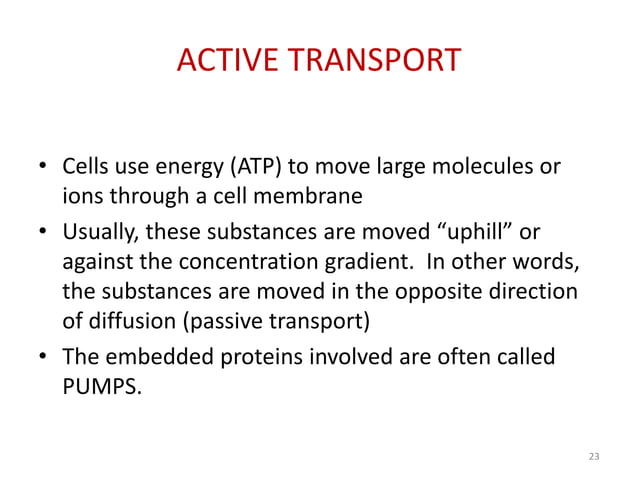 ACTIVE TRANSPORT

• Cells use energy (ATP) to move large molecules or ions through a cell membrane
• Usually, these substances are moved “uphill” or against the concentration gradient. In other words, the substances are moved in the opposite direction of diffusion (passive transport)
• The embedded proteins involved are often called PUMPS.

23